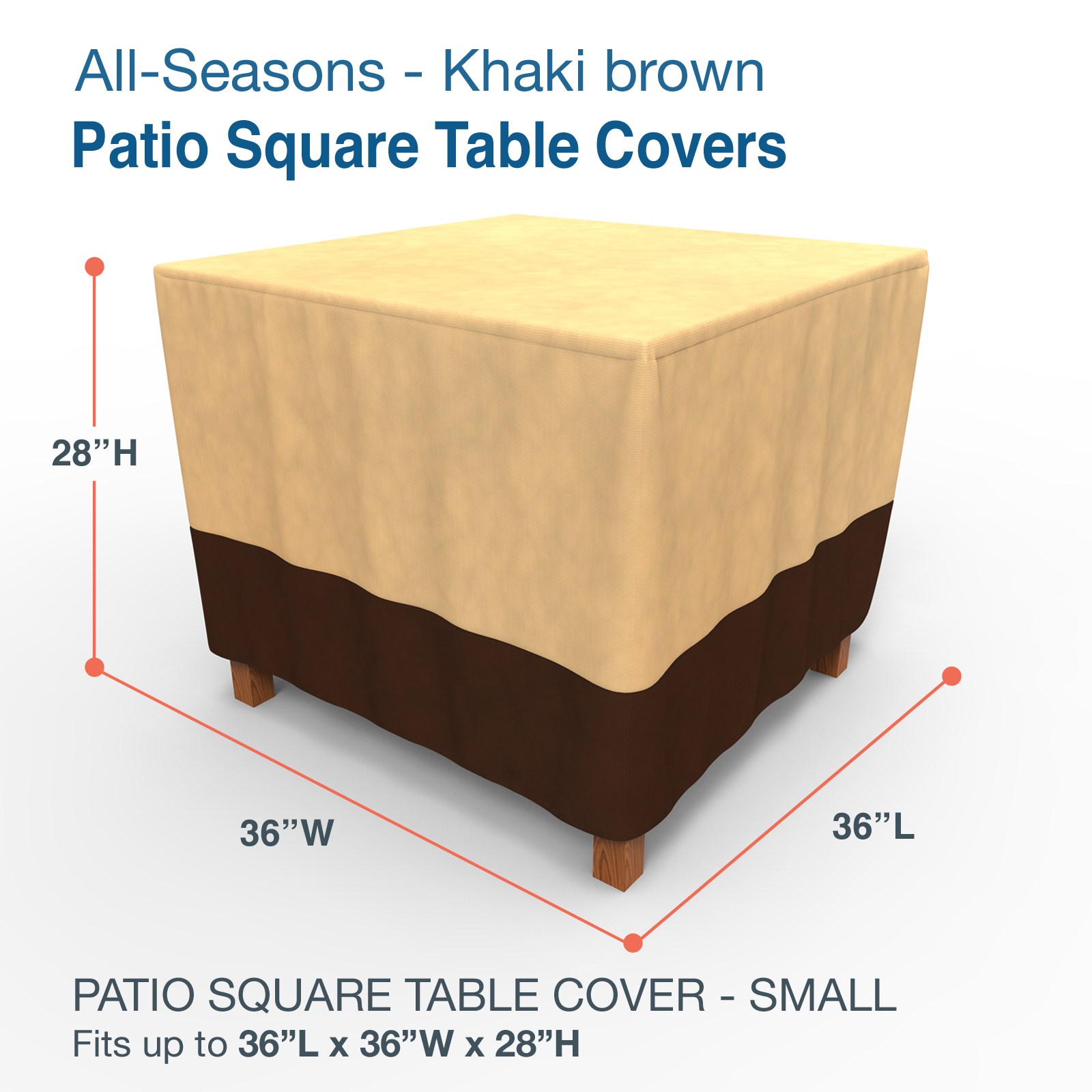 All-Seasons - Khaki brown
Patio Square Table Covers

28”H

36”W

36”L

PATIO SQUARE TABLE COVER - SMALL
Fits up to 36”L x 36”W x 28”H